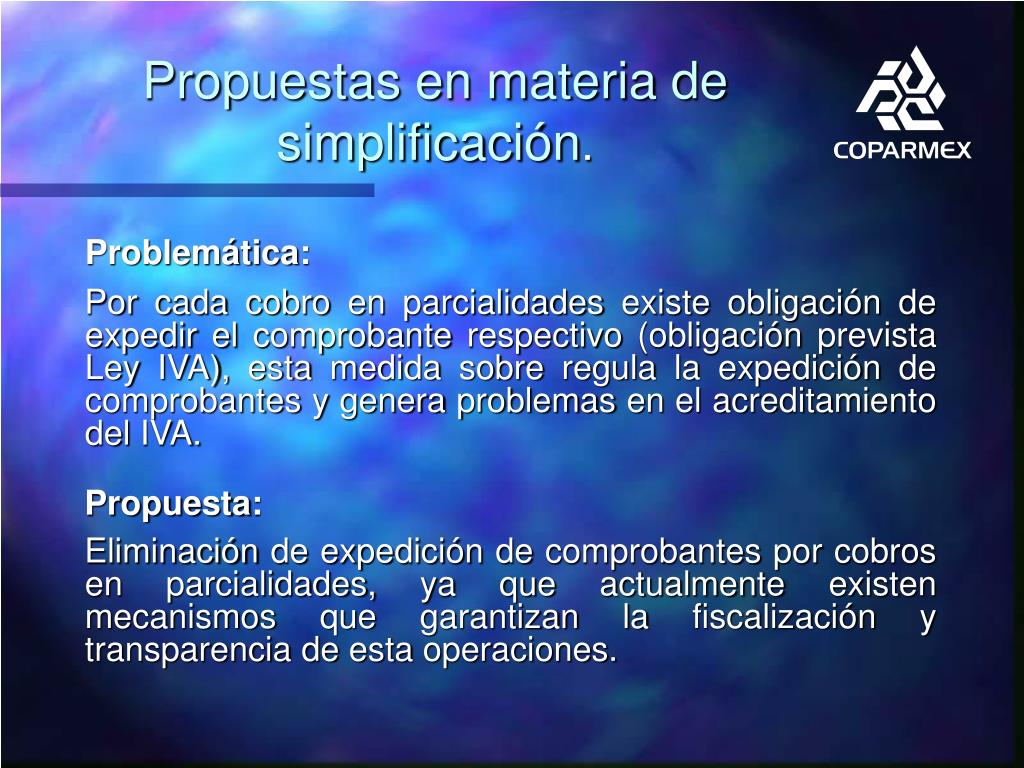 Propuestas en materia de simplificación.

COPARMEX

Problemática:

Por cada cobro en parcialidades existe obligación de expedir el comprobante respectivo (obligación prevista Ley IVA), esta medida sobre regula la expedición de comprobantes y genera problemas en el acreditamiento del IVA.

Propuesta:

Eliminación de expedición de comprobantes por cobros en parcialidades, ya que actualmente existen mecanismos que garantizan la fiscalización y transparencia de esta operaciones.